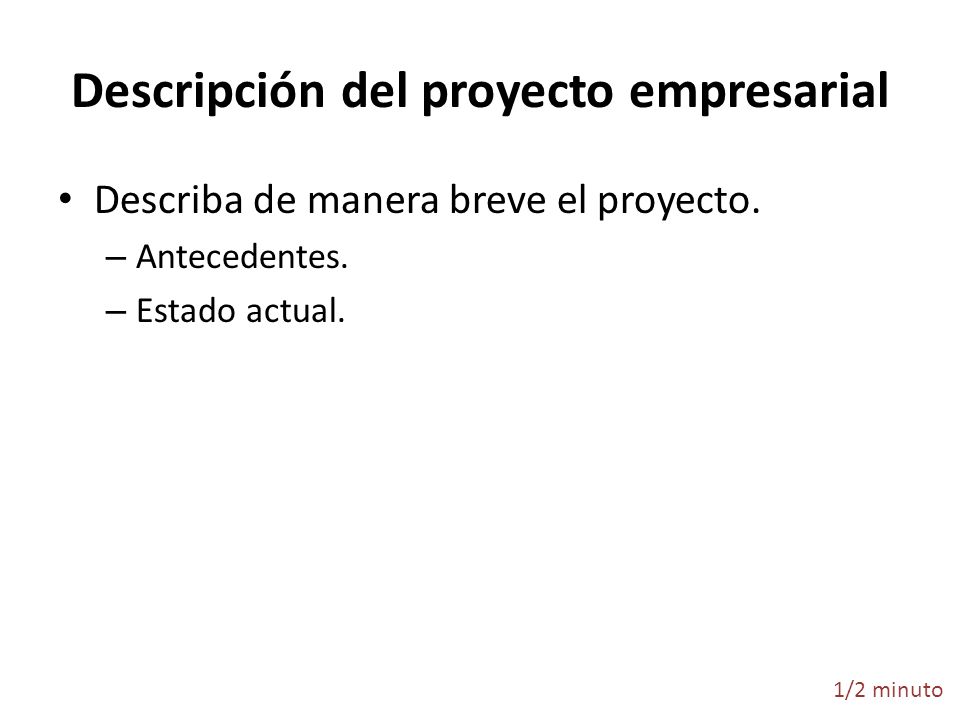 Descripción del proyecto empresarial

• Describa de manera breve el proyecto.
  – Antecedentes.
  – Estado actual.

1/2 minuto